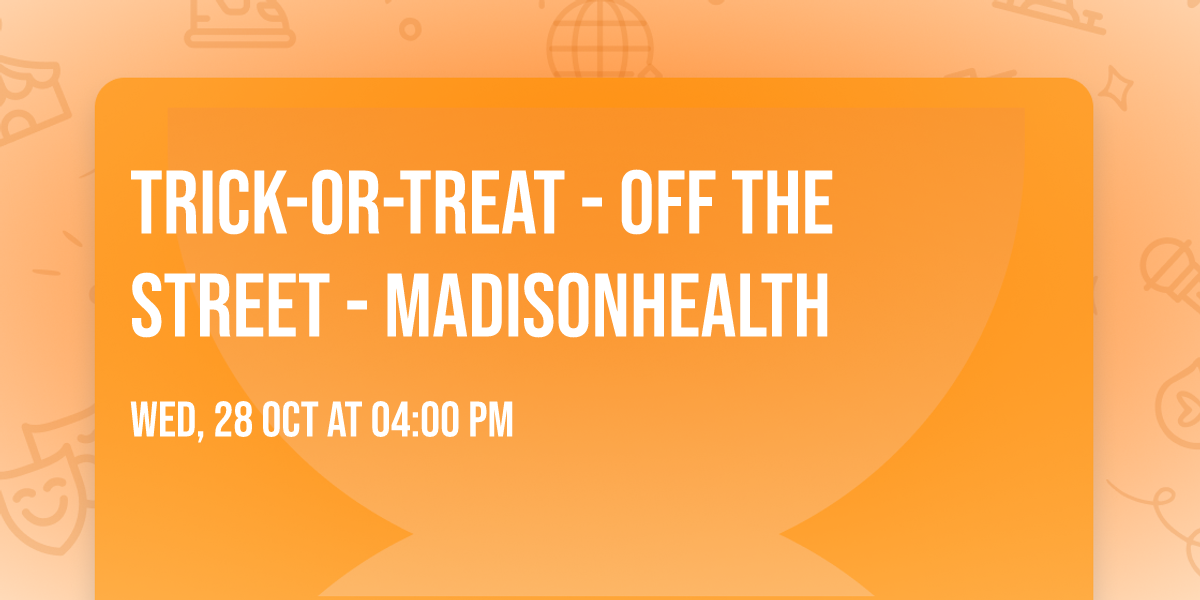 TRICK-OR-TREAT - OFF THE STREET - MADISONHEALTH

WED, 28 OCT AT 04:00 PM